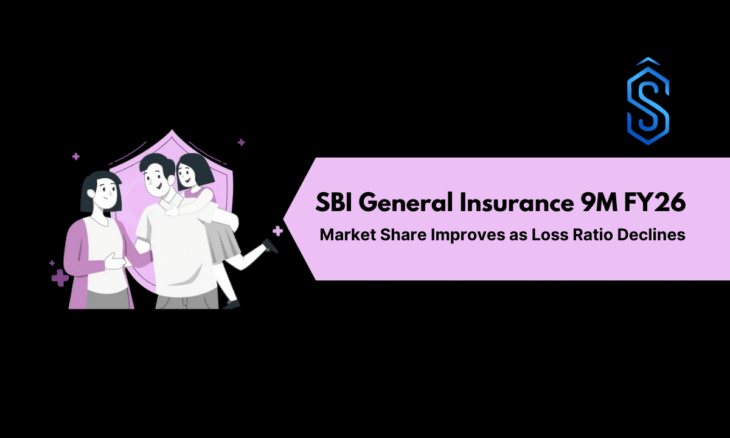 SBI General Insurance 9M FY26

Market Share Improves as Loss Ratio Declines